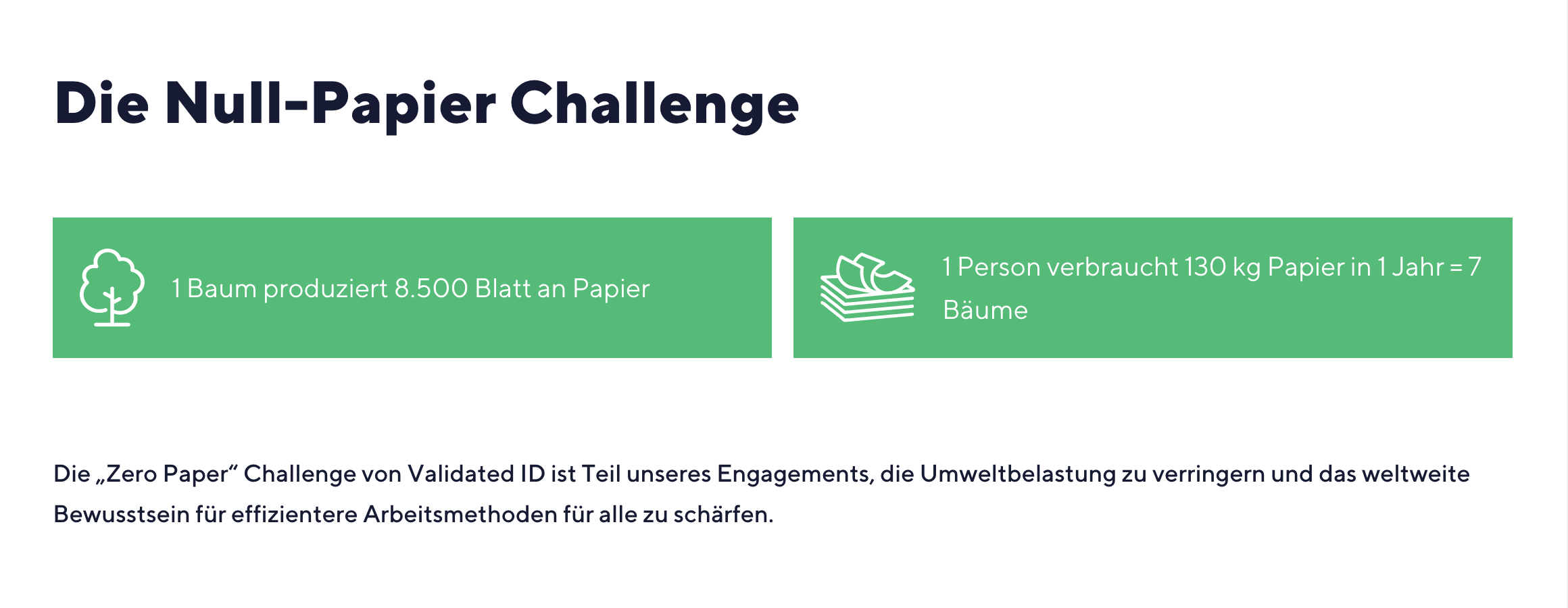 Die Null-Papier Challenge

1 Baum produziert 8.500 Blatt an Papier

1 Person verbraucht 130 kg Papier in 1 Jahr = 7 Bäume

Die „Zero Paper“ Challenge von Validated ID ist Teil unseres Engagements, die Umweltbelastung zu verringern und das weltweite Bewusstsein für effizientere Arbeitsmethoden für alle zu schärfen.